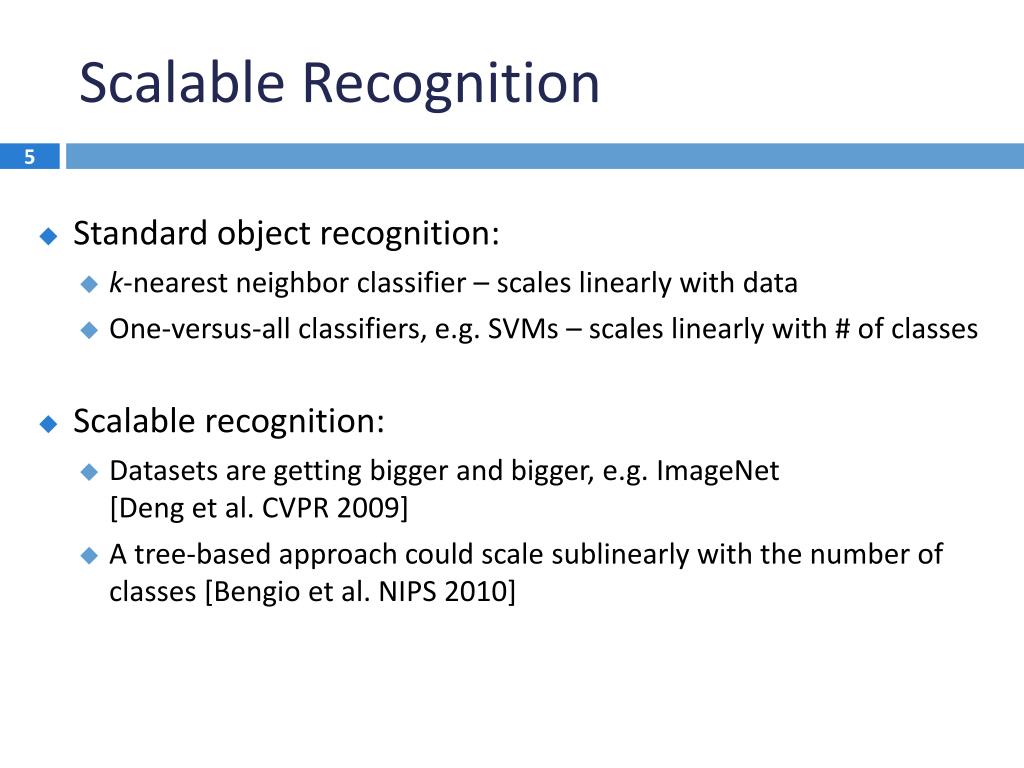 Scalable Recognition

5

Standard object recognition:

k-nearest neighbor classifier – scales linearly with data

One-versus-all classifiers, e.g. SVMs – scales linearly with # of classes

Scalable recognition:

Datasets are getting bigger and bigger, e.g. ImageNet [Deng et al. CVPR 2009]

A tree-based approach could scale sublinearly with the number of classes [Bengio et al. NIPS 2010]